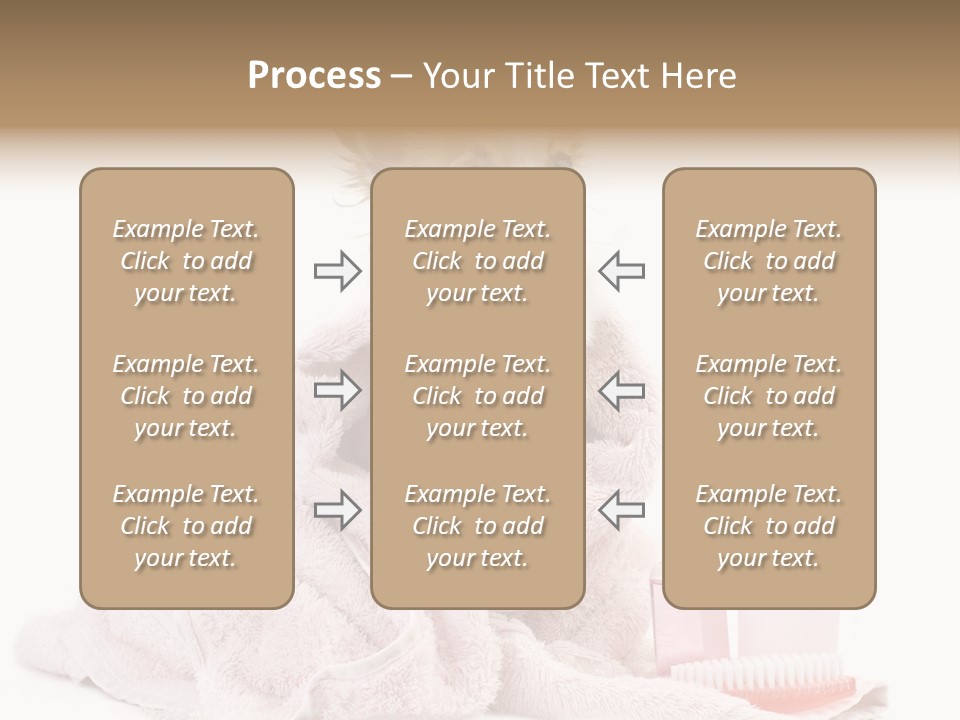 Process – Your Title Text Here

Example Text. Click to add your text.

Example Text. Click to add your text.

Example Text. Click to add your text.

Example Text. Click to add your text.

Example Text. Click to add your text.

Example Text. Click to add your text.

Example Text. Click to add your text.

Example Text. Click to add your text.

Example Text. Click to add your text.